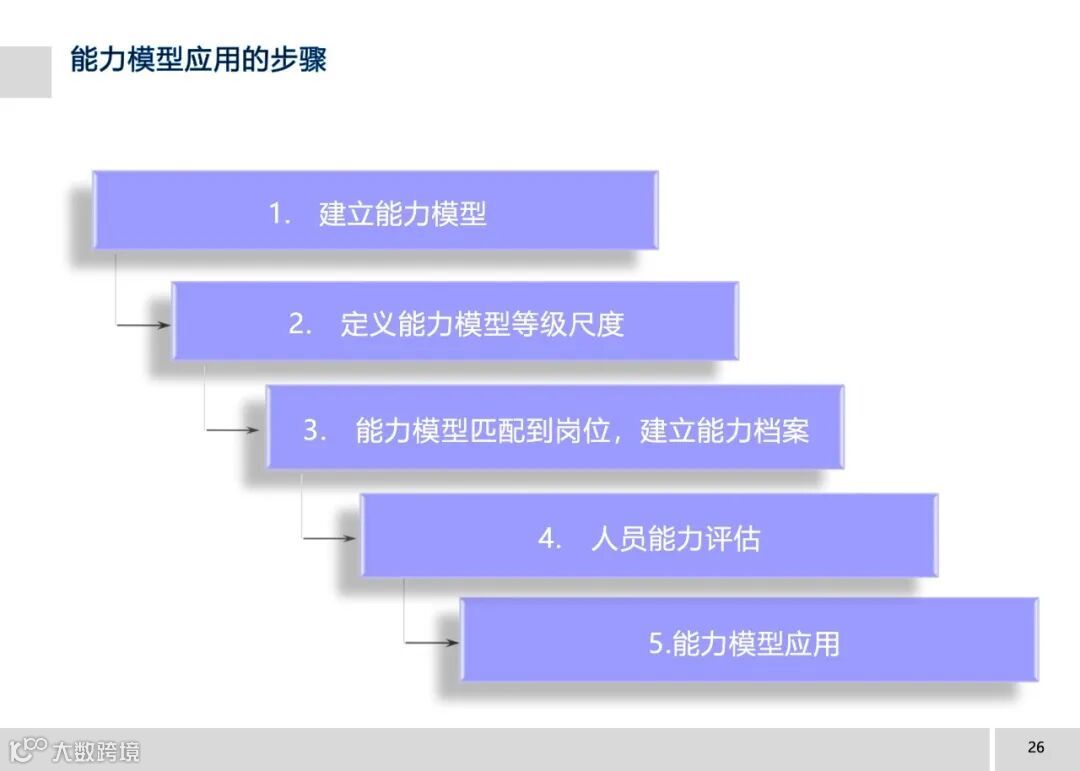 能力模型应用的步骤

1. 建立能力模型

2. 定义能力模型等级尺度

3. 能力模型匹配到岗位，建立能力档案

4. 人员能力评估

5.能力模型应用

大数跨境

26